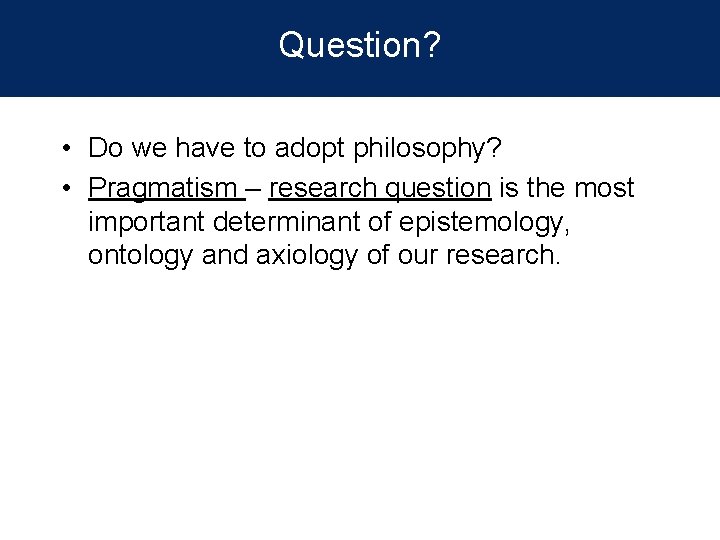 Question?

• Do we have to adopt philosophy?
• Pragmatism – research question is the most important determinant of epistemology, ontology and axiology of our research.